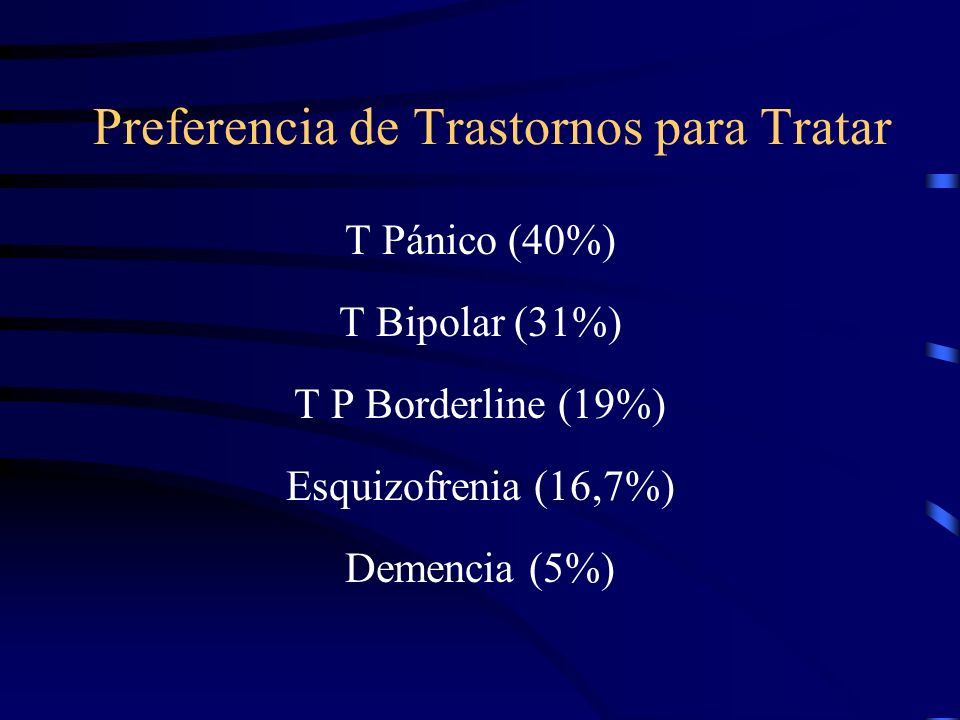 Preferencia de Trastornos para Tratar

T Pánico (40%)

T Bipolar (31%)

T P Borderline (19%)

Esquizofrenia (16,7%)

Demencia (5%)